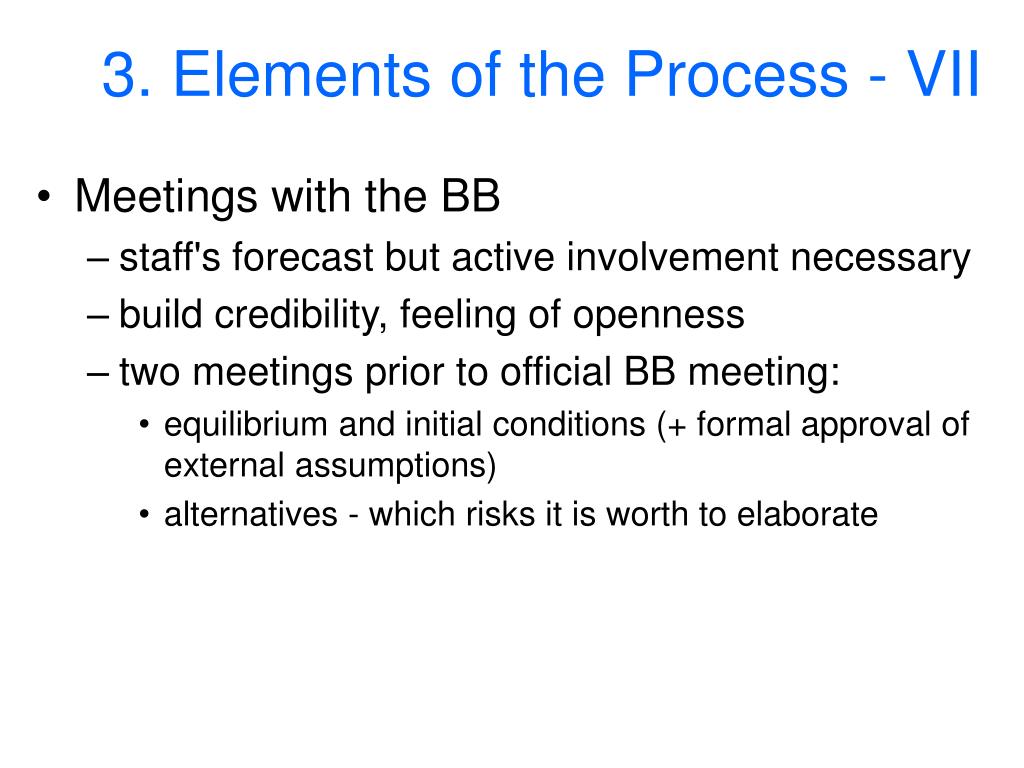 3. Elements of the Process - VII

• Meetings with the BB
– staff's forecast but active involvement necessary
– build credibility, feeling of openness
– two meetings prior to official BB meeting:
• equilibrium and initial conditions (+ formal approval of external assumptions)
• alternatives - which risks it is worth to elaborate